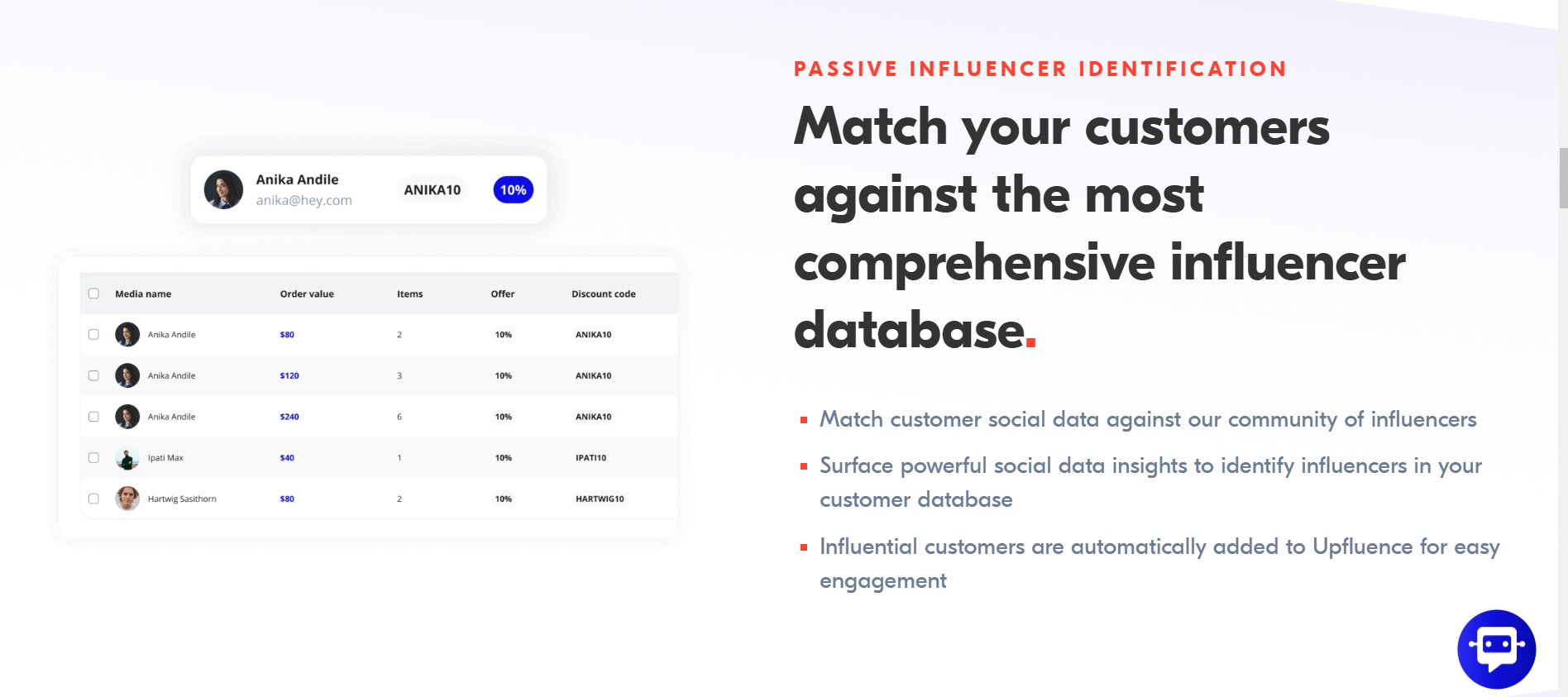 Anika Andile
anika@hey.com
ANIKA10
10%

| Media name | Order value | Items | Offer | Discount code |
|---|---|---|---|---|
| Anika Andile | $80 | 2 | 10% | ANIKA10 |
| Anika Andile | $120 | 3 | 10% | ANIKA10 |
| Anika Andile | $240 | 6 | 10% | ANIKA10 |
| Ipati Max | $40 | 1 | 10% | IPATI10 |
| Hartwig Sasithorn | $80 | 2 | 10% | HARTWIG10 |

PASSIVE INFLUENCER IDENTIFICATION

Match your customers against the most comprehensive influencer database.

▪ Match customer social data against our community of influencers

▪ Surface powerful social data insights to identify influencers in your customer database

▪ Influential customers are automatically added to Upfluence for easy engagement